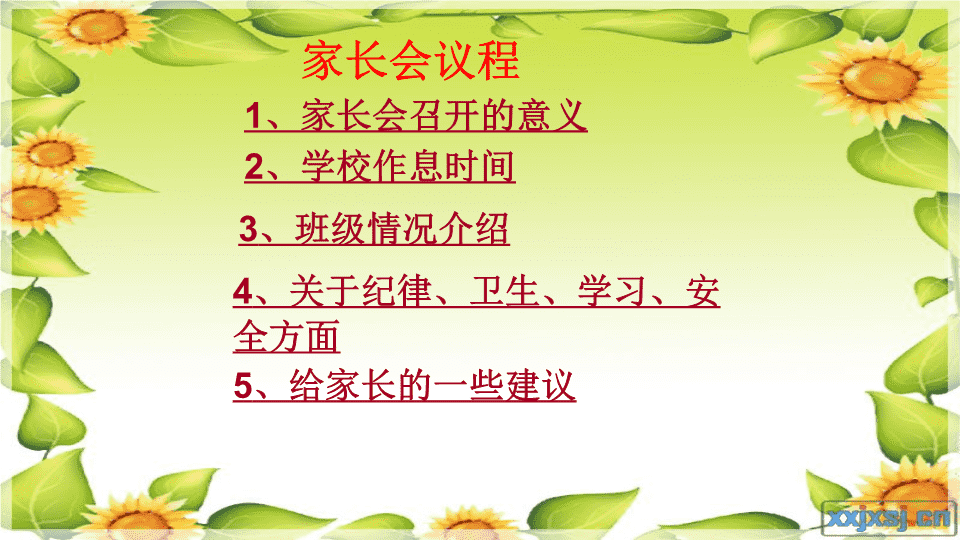 家长会议程

1、家长会召开的意义

2、学校作息时间

3、班级情况介绍

4、关于纪律、卫生、学习、安全方面

5、给家长的一些建议

xxjxsj.cn